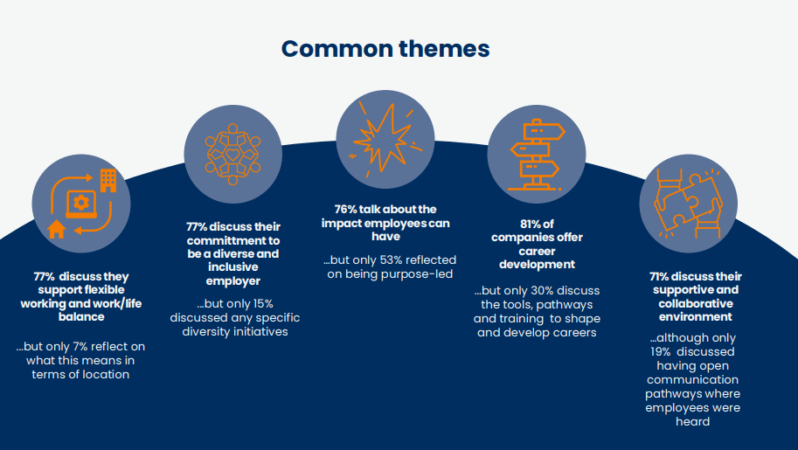 Common themes

77% discuss they support flexible working and work/life balance

...but only 7% reflect on what this means in terms of location

77% discuss their committment to be a diverse and inclusive employer

...but only 15% discussed any specific diversity initiatives

76% talk about the impact employees can have

...but only 53% reflected on being purpose-led

81% of companies offer career development

...but only 30% discuss the tools, pathways and training to shape and develop careers

71% discuss their supportive and collaborative environment

...although only 19% discussed having open communication pathways where employees were heard